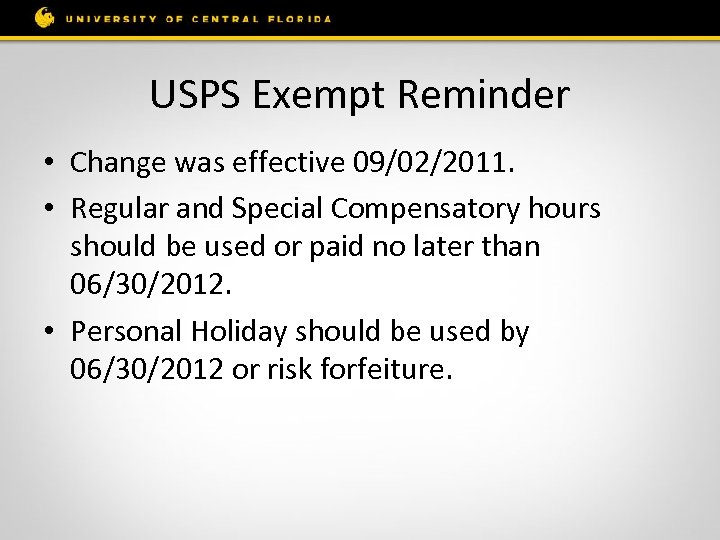 UNIVERSITY OF CENTRAL FLORIDA

USPS Exempt Reminder

• Change was effective 09/02/2011.

• Regular and Special Compensatory hours should be used or paid no later than 06/30/2012.

• Personal Holiday should be used by 06/30/2012 or risk forfeiture.